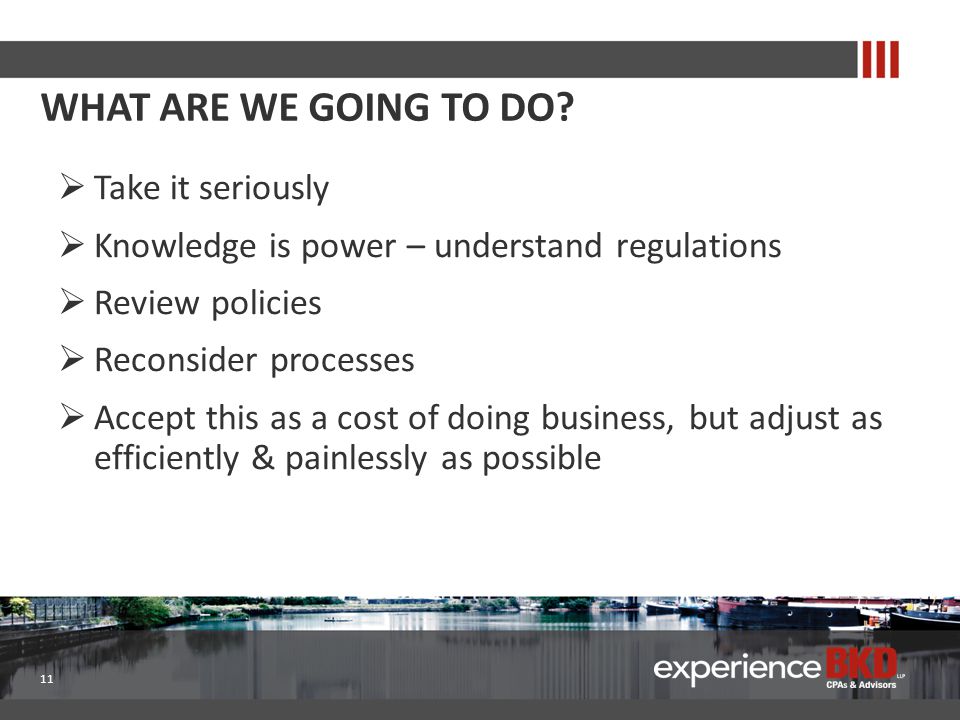 WHAT ARE WE GOING TO DO?

➢ Take it seriously

➢ Knowledge is power – understand regulations

➢ Review policies

➢ Reconsider processes

➢ Accept this as a cost of doing business, but adjust as efficiently & painlessly as possible

11

experience BKD LLP
CPAs & Advisors